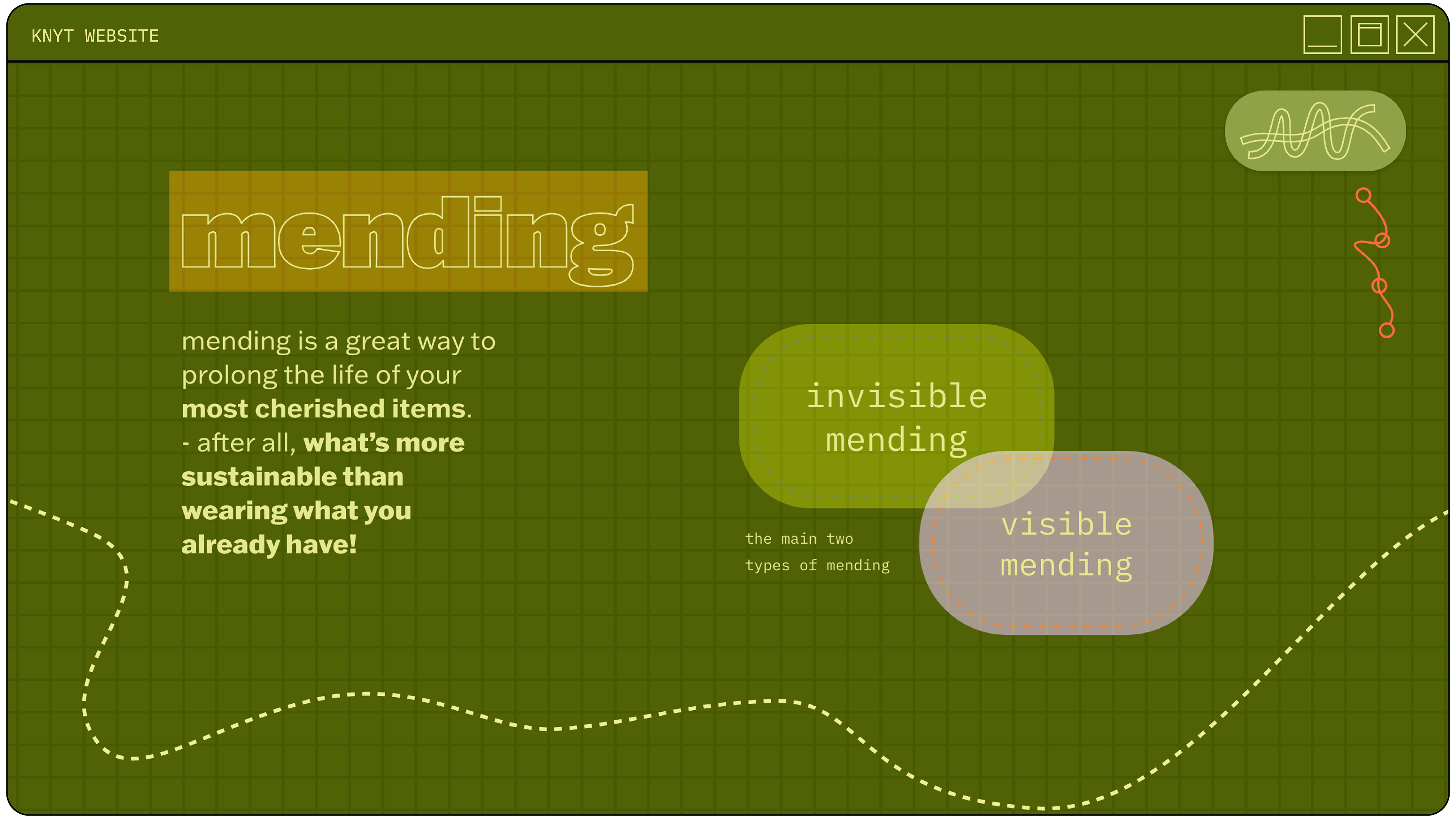 KNYT WEBSITE

mending

mending is a great way to prolong the life of your most cherished items. - after all, what's more sustainable than wearing what you already have!

invisible mending

visible mending

the main two types of mending